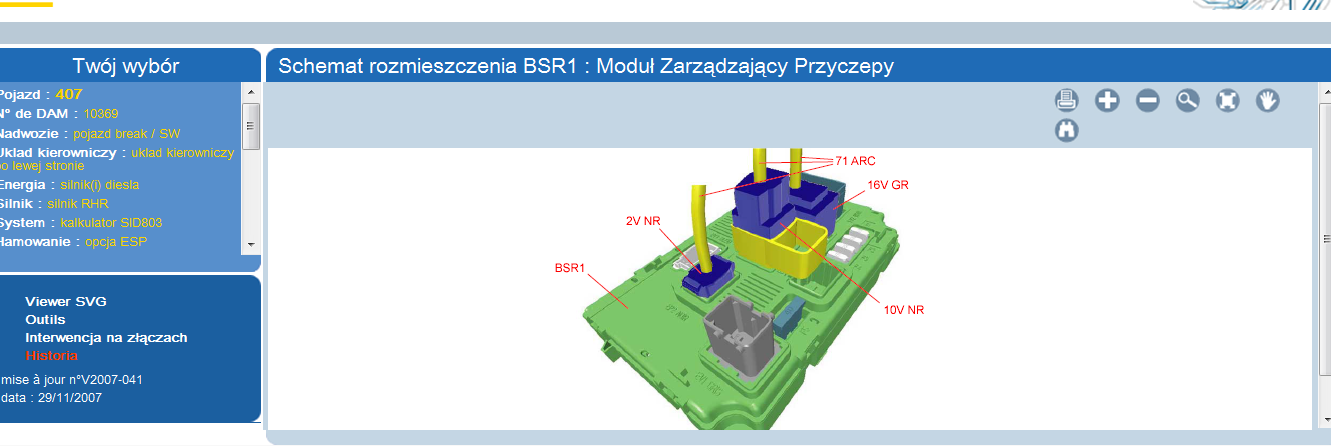 Twój wybór

Pojazd : 407
N° de DAM : 10369
Nadwozie : pojazd break / SW
Układ kierowniczy : układ kierowniczy po lewej stronie
Energia : silnik(i) diesla
Silnik : silnik RHR
System : kalkulator SID803
Hamowanie : opcja ESP

Viewer SVG
Outils
Interwencja na złączach
Historia

mise à jour n°V2007-041
data : 29/11/2007

Schemat rozmieszczenia BSR1 : Moduł Zarządzający Przyczepy

71 ARC
16V GR
2V NR
BSR1
10V NR